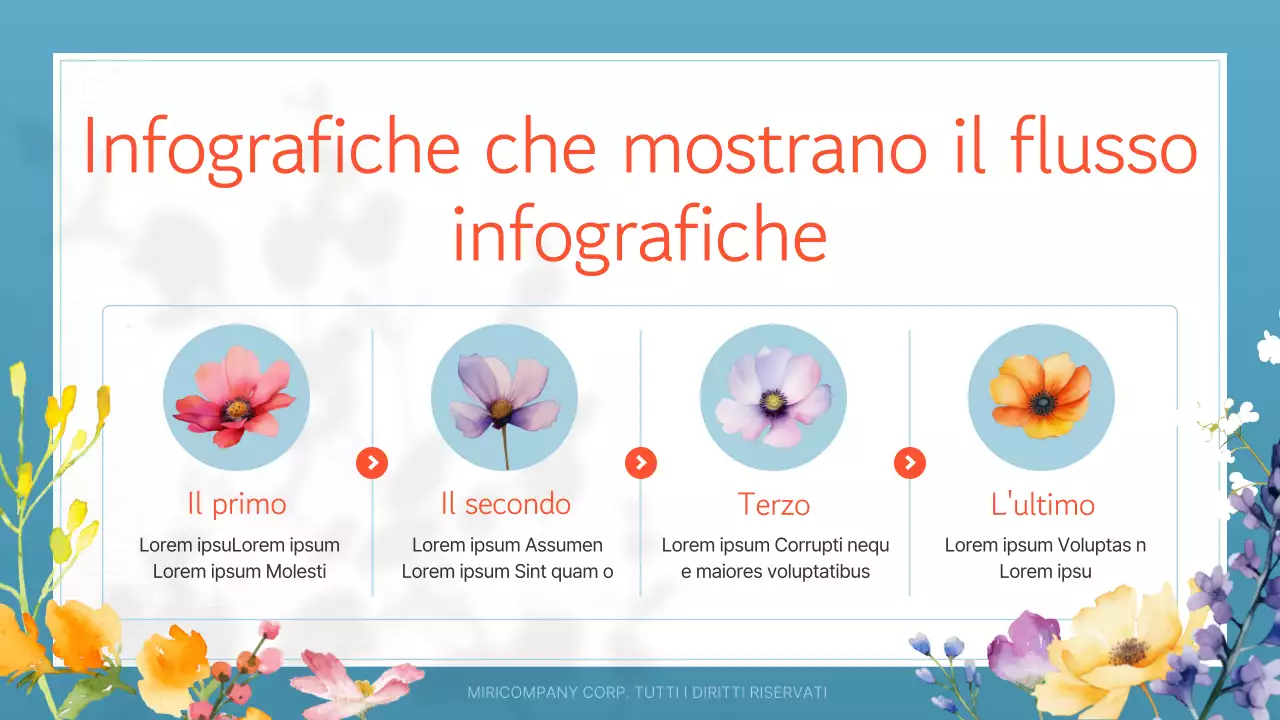 Infografiche che mostrano il flusso infografiche

Il primo
Lorem ipsuLorem ipsum Lorem ipsum Molesti

Il secondo
Lorem ipsum Assumen Lorem ipsum Sint quam o

Terzo
Lorem ipsum Corrupti nequ e maiores voluptatibus

L'ultimo
Lorem ipsum Voluptas n Lorem ipsu

MIRICOMPANY CORP. TUTTI I DIRITTI RISERVATI